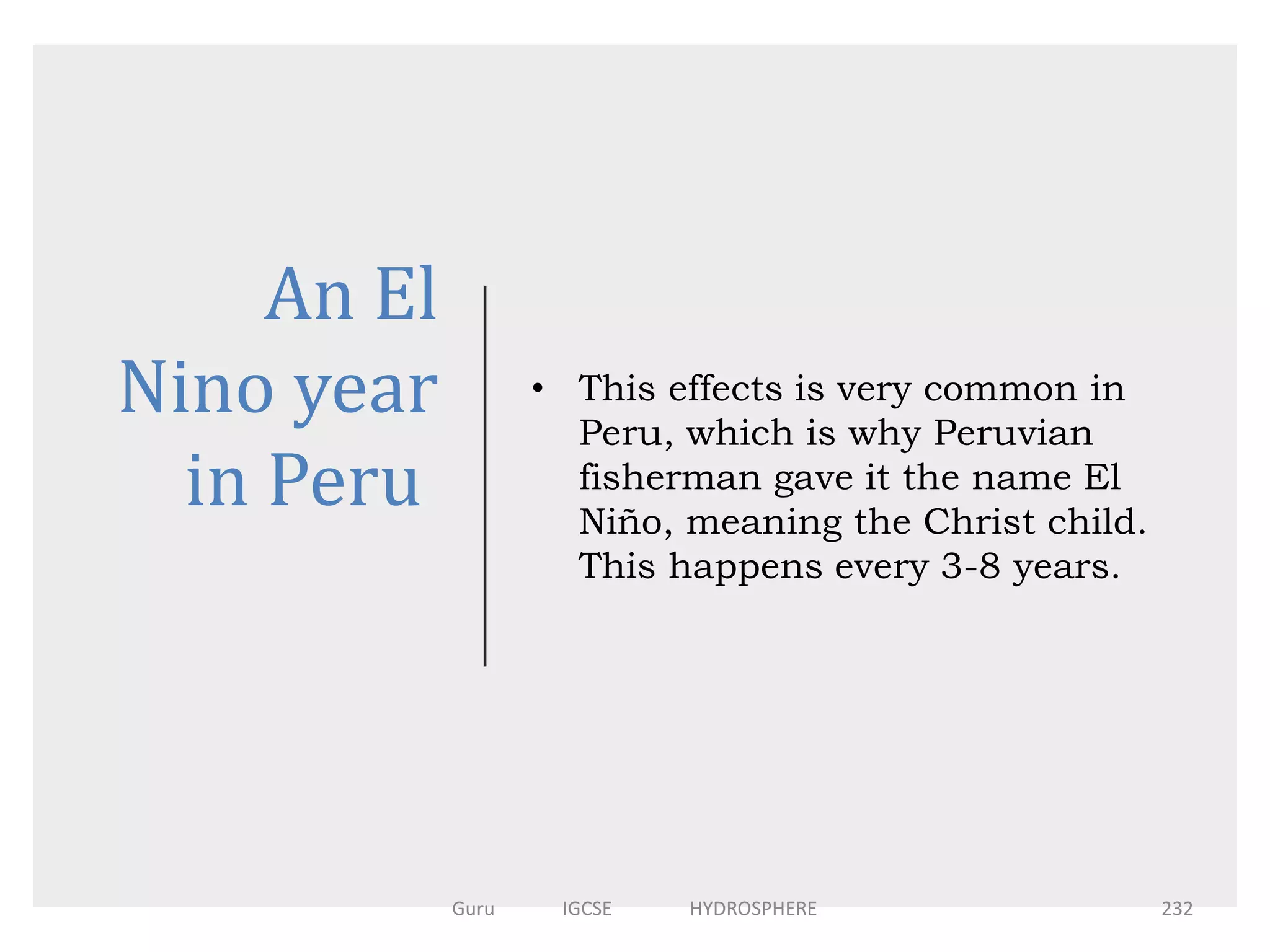 An El Nino year in Peru

• This effects is very common in Peru, which is why Peruvian fisherman gave it the name El Niño, meaning the Christ child. This happens every 3-8 years.

Guru IGCSE HYDROSPHERE 232